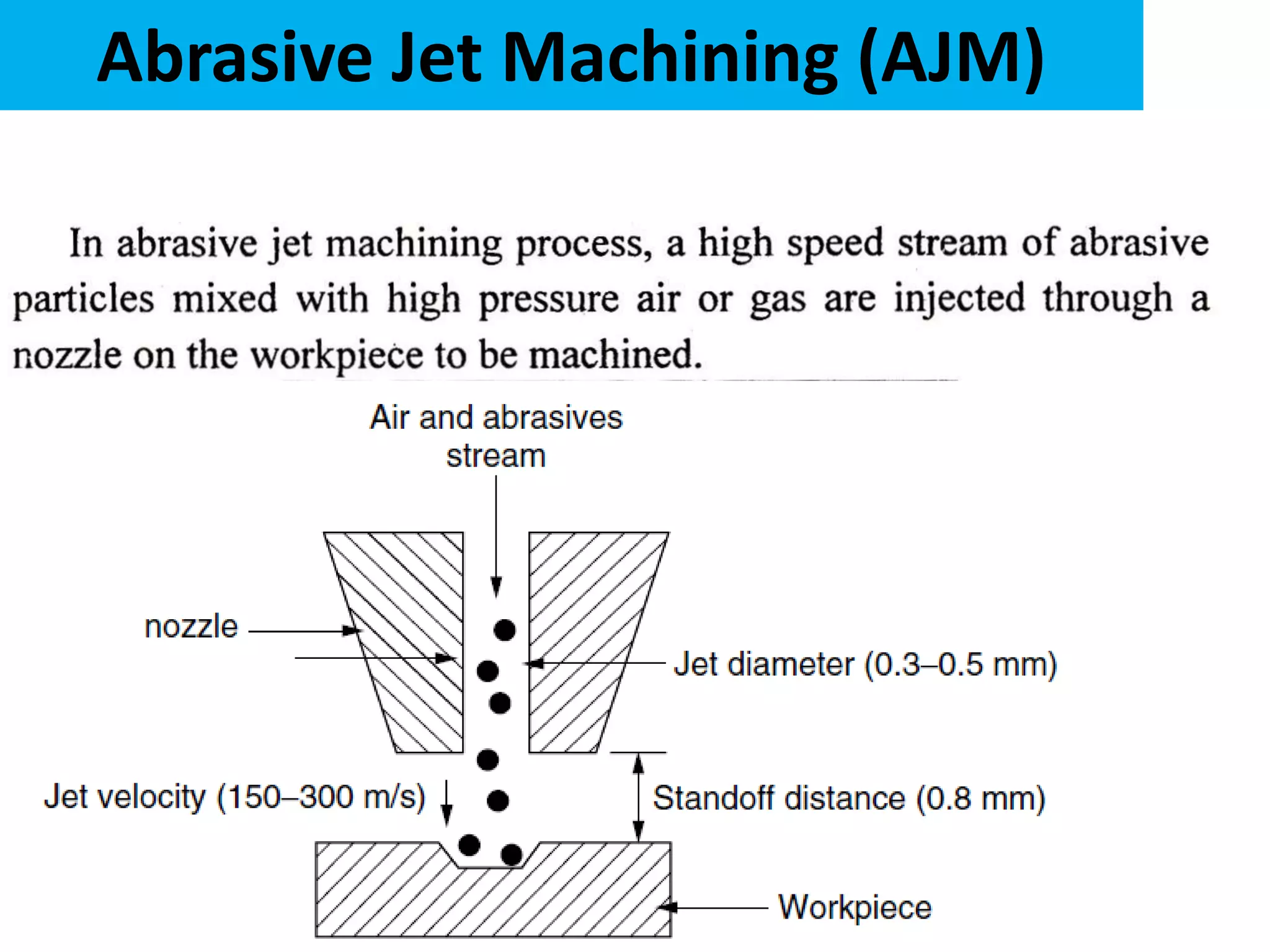 Abrasive Jet Machining (AJM)

In abrasive jet machining process, a high speed stream of abrasive particles mixed with high pressure air or gas are injected through a nozzle on the workpiece to be machined.

Air and abrasives stream

nozzle

Jet diameter (0.3–0.5 mm)

Jet velocity (150–300 m/s)

Standoff distance (0.8 mm)

Workpiece